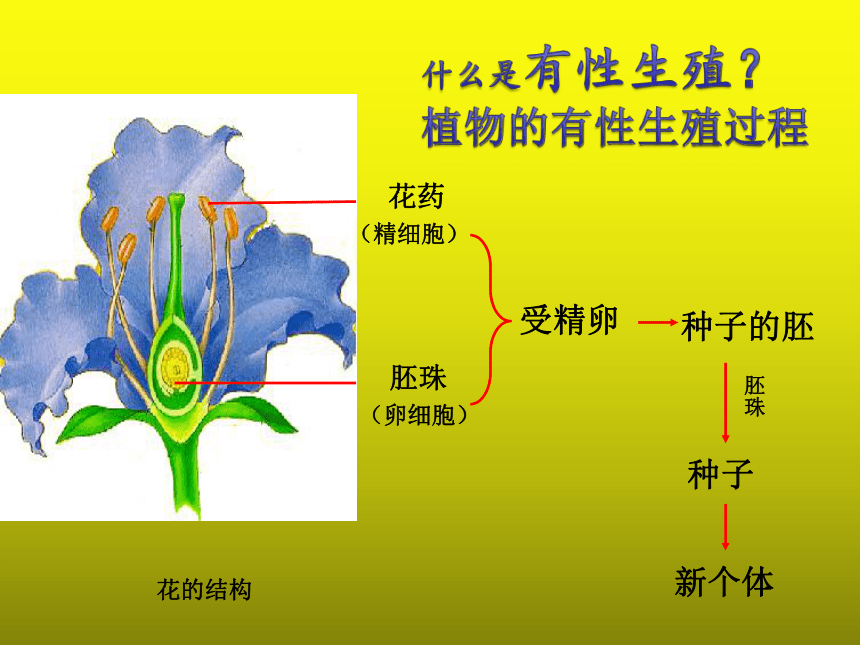 什么是有性生殖？
植物的有性生殖过程

花药
（精细胞）

胚珠
（卵细胞）

受精卵

种子的胚

胚珠

种子

新个体

花的结构